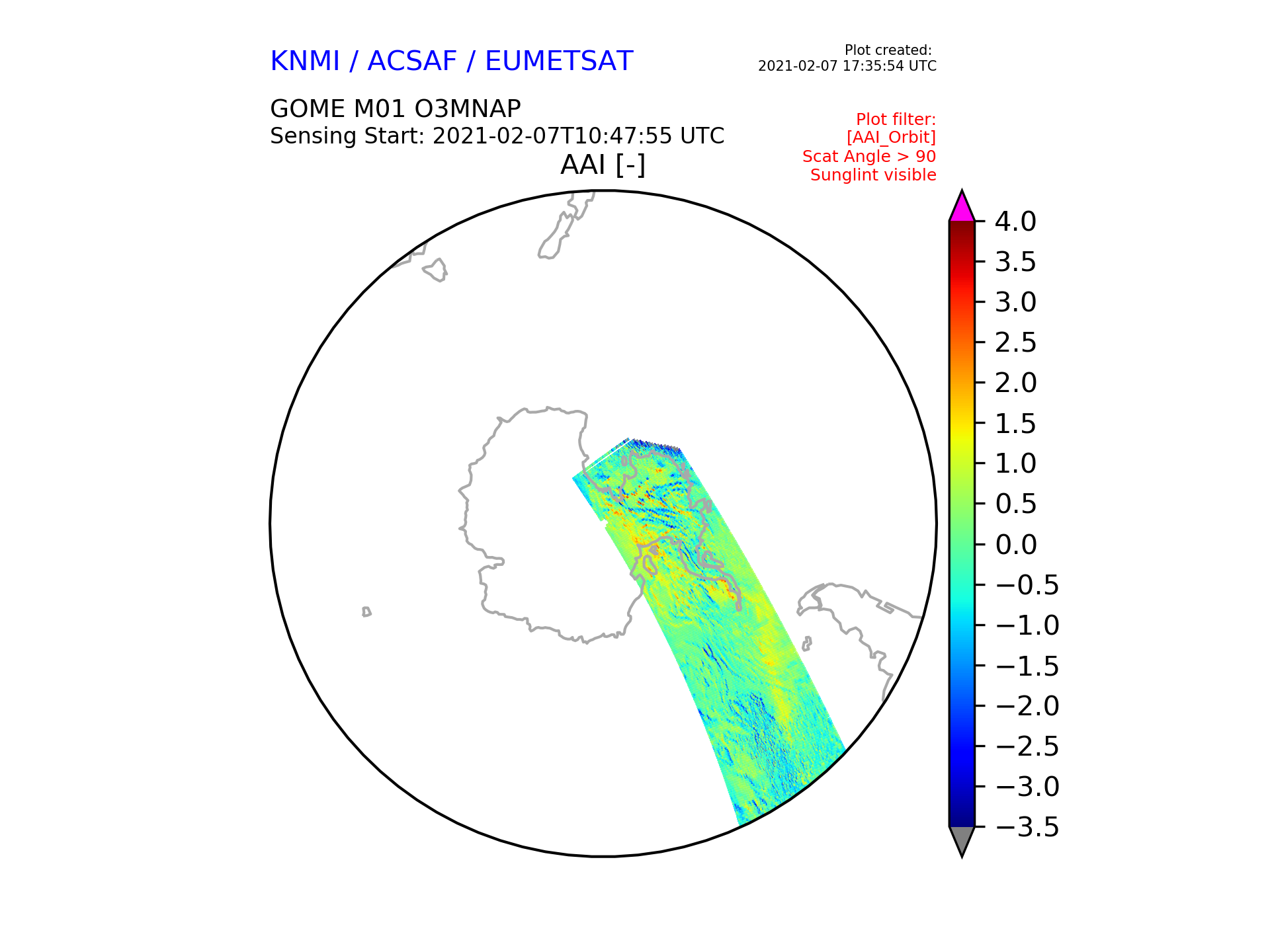 KNMI / ACSAF / EUMETSAT

Plot created:
2021-02-07 17:35:54 UTC

GOME M01 O3MNAP
Sensing Start: 2021-02-07T10:47:55 UTC

Plot filter:
[AAI_Orbit]
Scat Angle > 90
Sunglint visible

AAI [-]

4.0
3.5
3.0
2.5
2.0
1.5
1.0
0.5
0.0
−0.5
−1.0
−1.5
−2.0
−2.5
−3.0
−3.5